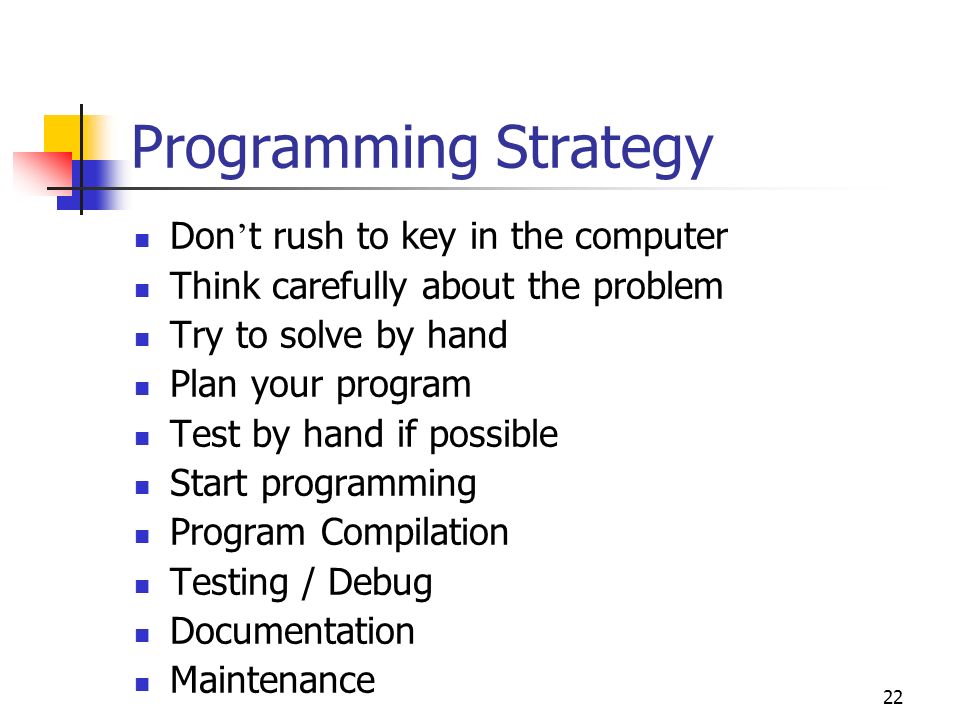 Programming Strategy

- Don’t rush to key in the computer
- Think carefully about the problem
- Try to solve by hand
- Plan your program
- Test by hand if possible
- Start programming
- Program Compilation
- Testing / Debug
- Documentation
- Maintenance

22